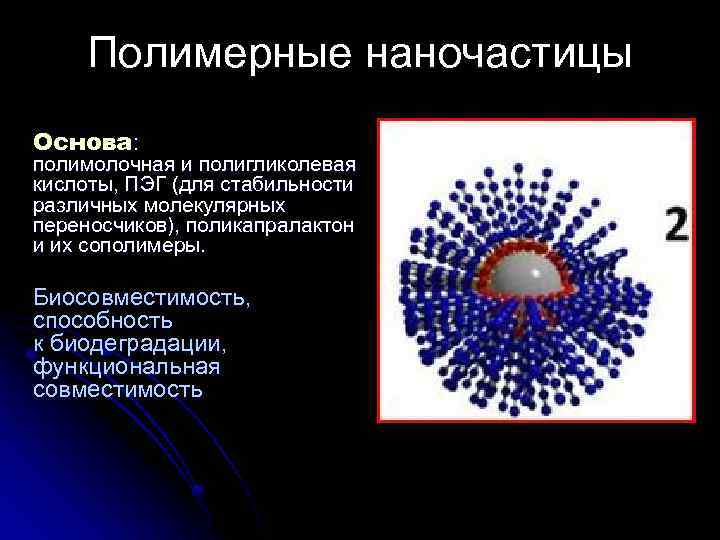 Полимерные наночастицы

Основа:
полимолочная и полигликолевая кислоты, ПЭГ (для стабильности различных молекулярных переносчиков), поликапралактон и их сополимеры.

Биосовместимость, способность к биодеградации, функциональная совместимость

2